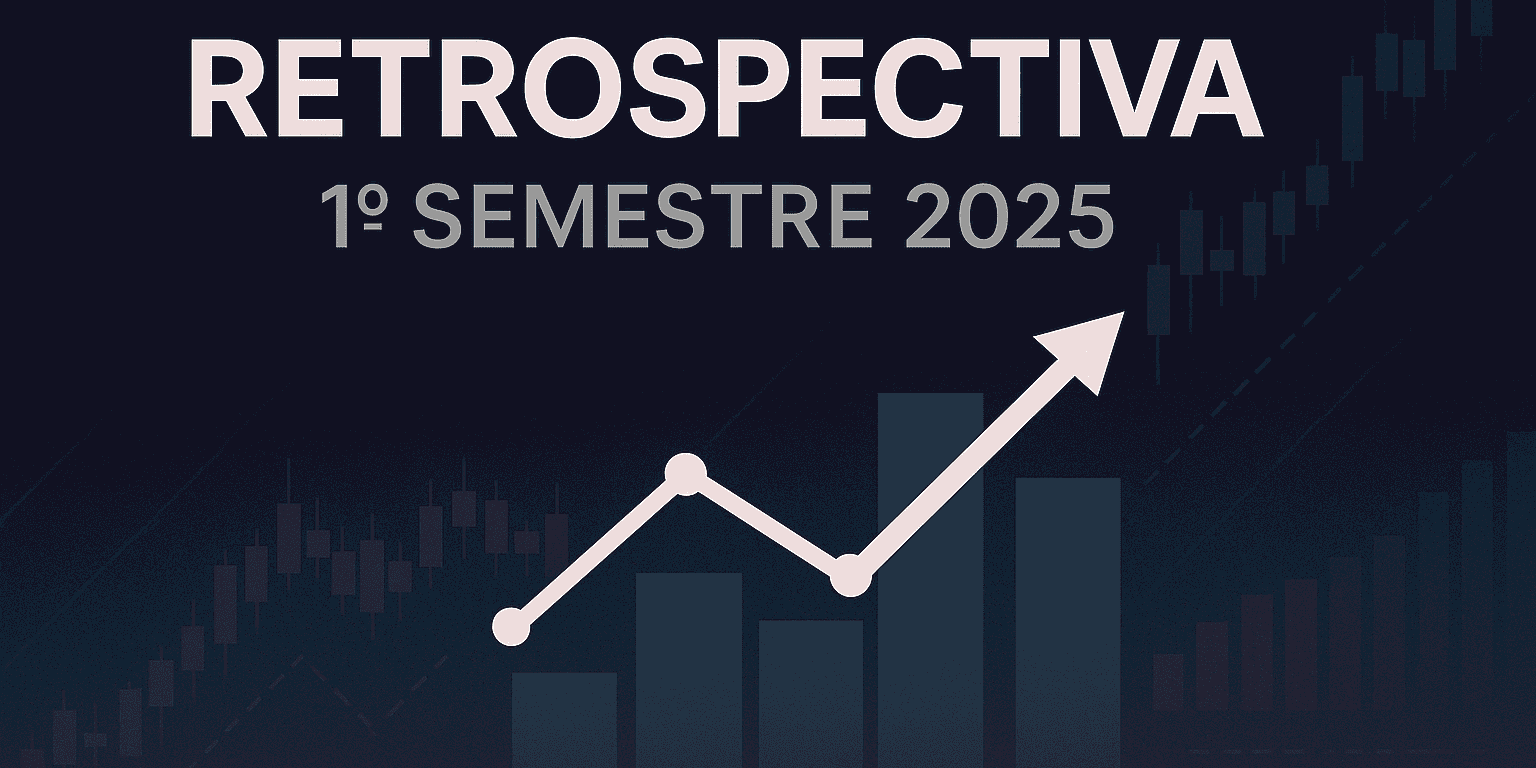 RETROSPECTIVA
1º SEMESTRE 2025